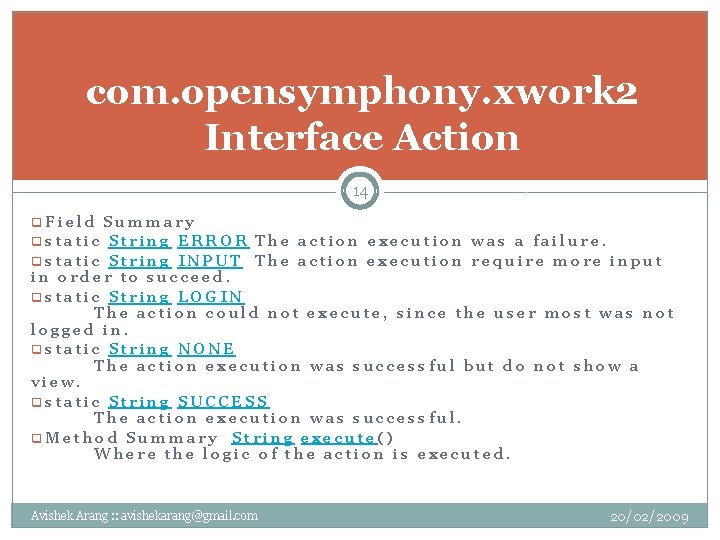 com.opensymphony.xwork2
Interface Action

14

Field Summary
static String ERROR The action execution was a failure.
static String INPUT The action execution require more input in order to succeed.
static String LOGIN
The action could not execute, since the user most was not logged in.
static String NONE
The action execution was successful but do not show a view.
static String SUCCESS
The action execution was successful.
Method Summary String execute()
Where the logic of the action is executed.

Avishek Arang :: avishekarang@gmail.com

20/02/2009